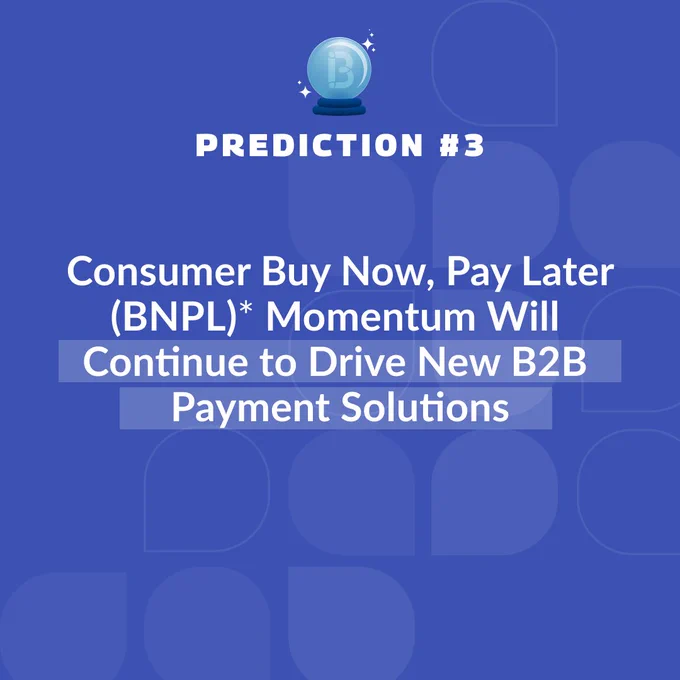 PREDICTION #3

Consumer Buy Now, Pay Later (BNPL)* Momentum Will Continue to Drive New B2B Payment Solutions